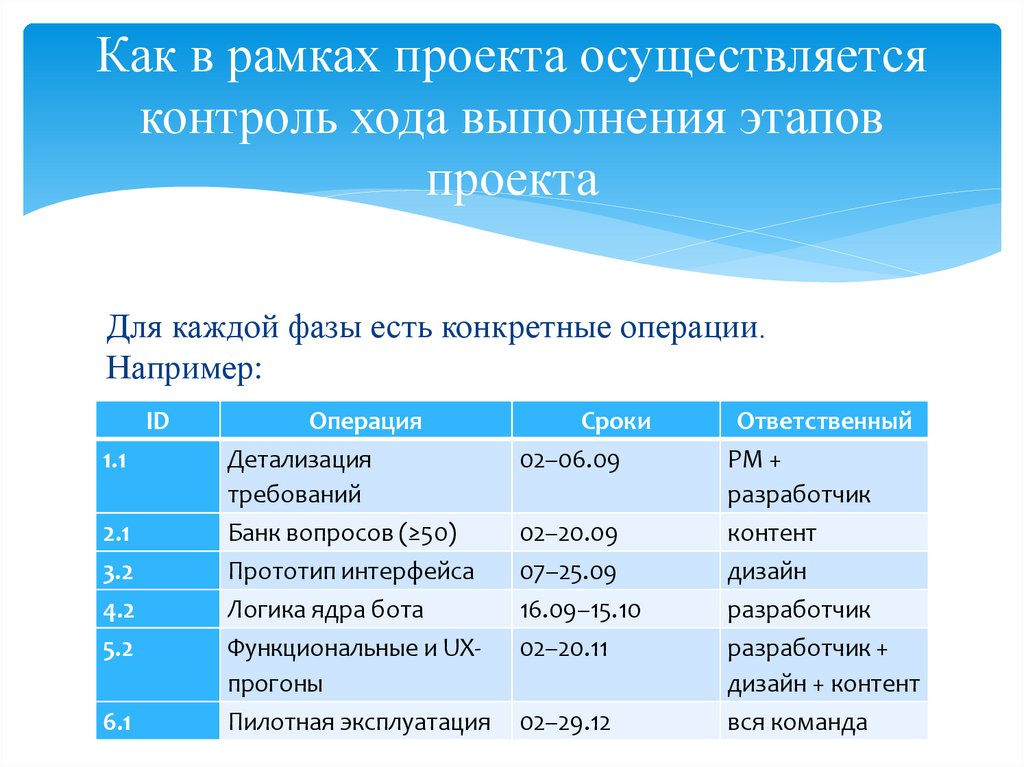 Как в рамках проекта осуществляется контроль хода выполнения этапов проекта

Для каждой фазы есть конкретные операции. Например:

| ID | Операция | Сроки | Ответственный |
|---|---|---|---|
| 1.1 | Детализация требований | 02–06.09 | PM + разработчик |
| 2.1 | Банк вопросов (≥50) | 02–20.09 | контент |
| 3.2 | Прототип интерфейса | 07–25.09 | дизайн |
| 4.2 | Логика ядра бота | 16.09–15.10 | разработчик |
| 5.2 | Функциональные и UX-прогоны | 02–20.11 | разработчик + дизайн + контент |
| 6.1 | Пилотная эксплуатация | 02–29.12 | вся команда |